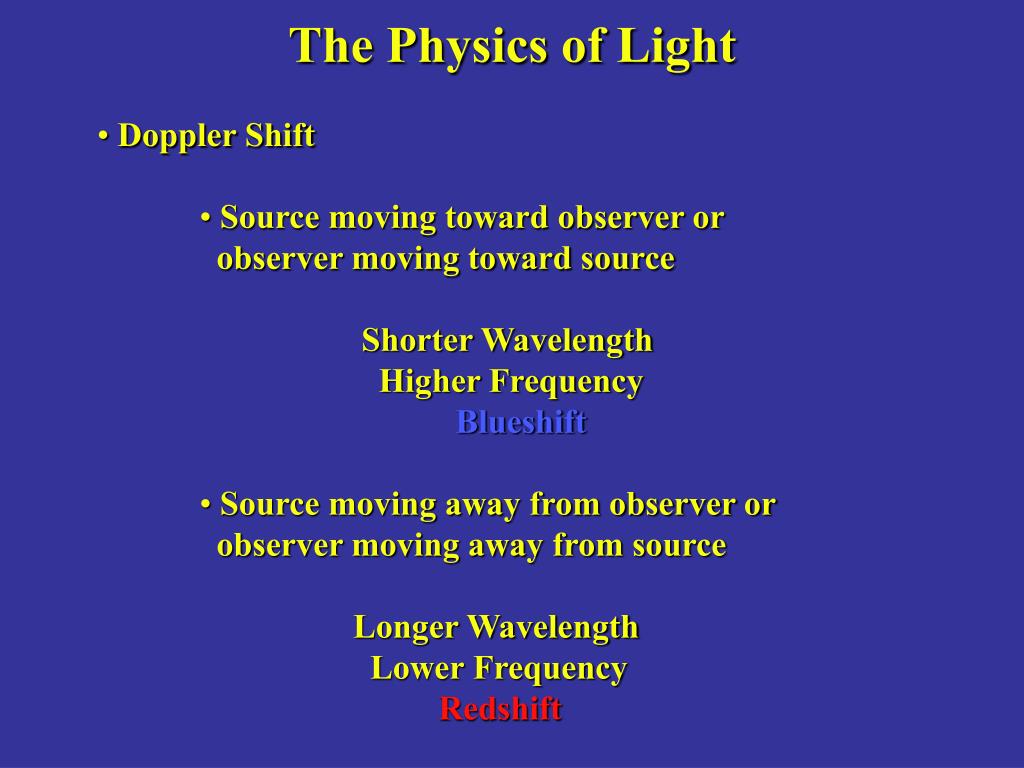 The Physics of Light

• Doppler Shift

• Source moving toward observer or observer moving toward source

Shorter Wavelength
Higher Frequency
Blueshift

• Source moving away from observer or observer moving away from source

Longer Wavelength
Lower Frequency
Redshift